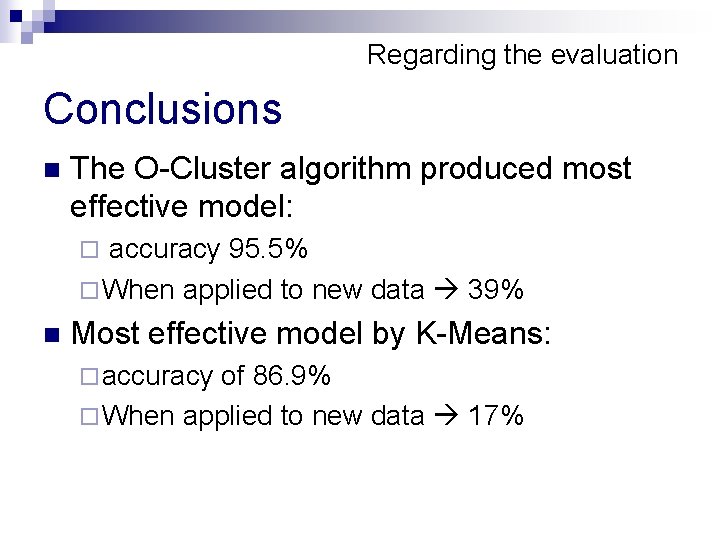 Regarding the evaluation

Conclusions

The O-Cluster algorithm produced most effective model:

accuracy 95.5%

When applied to new data → 39%

Most effective model by K-Means:

accuracy of 86.9%

When applied to new data → 17%